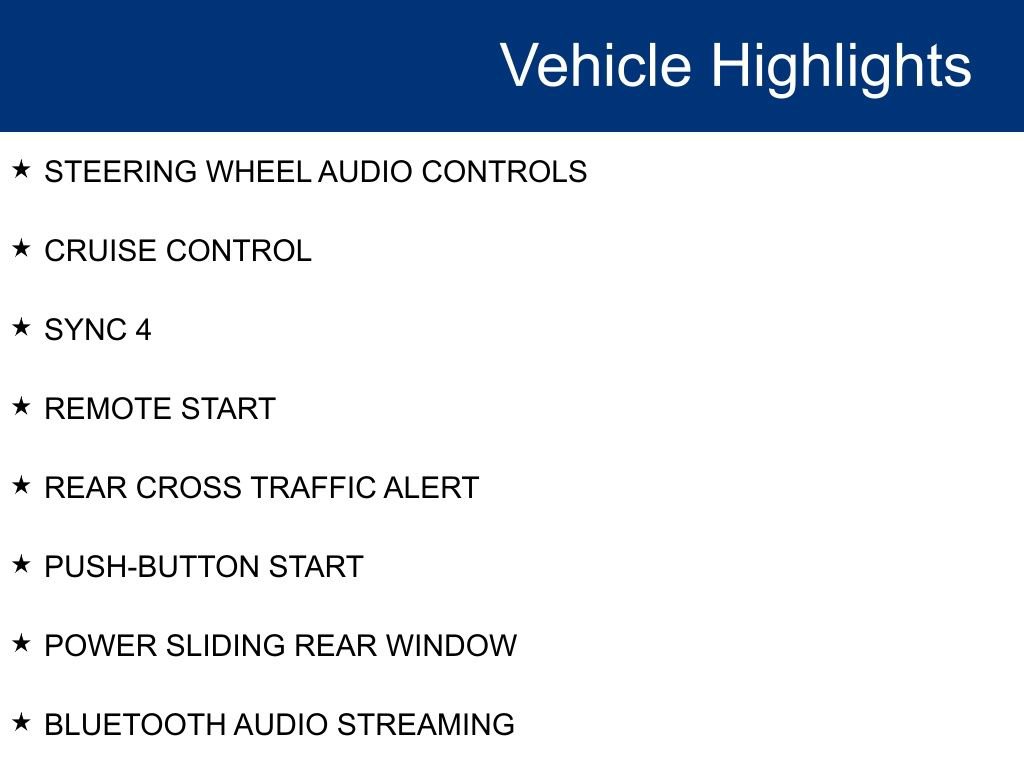 Vehicle Highlights

★ STEERING WHEEL AUDIO CONTROLS

★ CRUISE CONTROL

★ SYNC 4

★ REMOTE START

★ REAR CROSS TRAFFIC ALERT

★ PUSH-BUTTON START

★ POWER SLIDING REAR WINDOW

★ BLUETOOTH AUDIO STREAMING